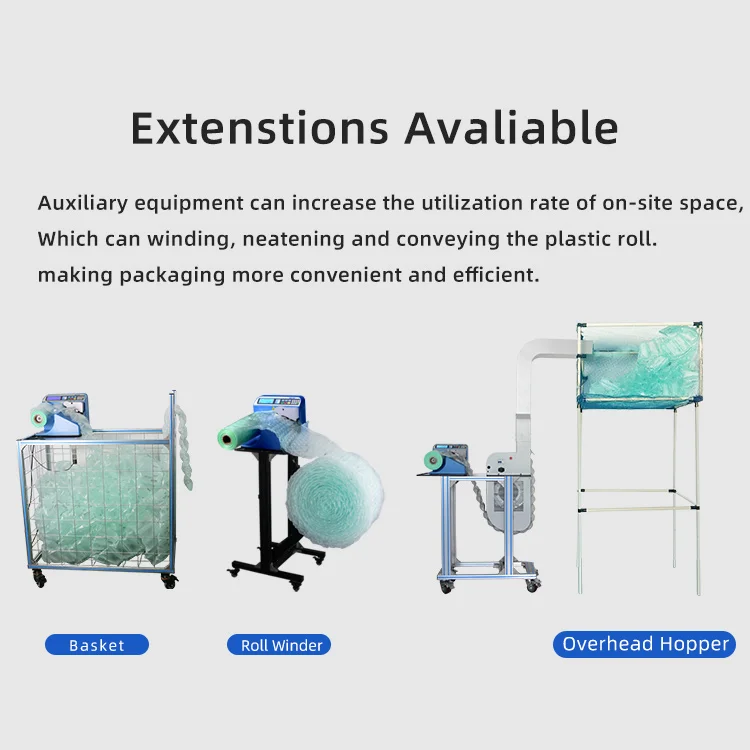 Extenstions Avaliable

Auxiliary equipment can increase the utilization rate of on-site space, Which can winding, neatening and conveying the plastic roll. making packaging more convenient and efficient.

Basket

Roll Winder

Overhead Hopper